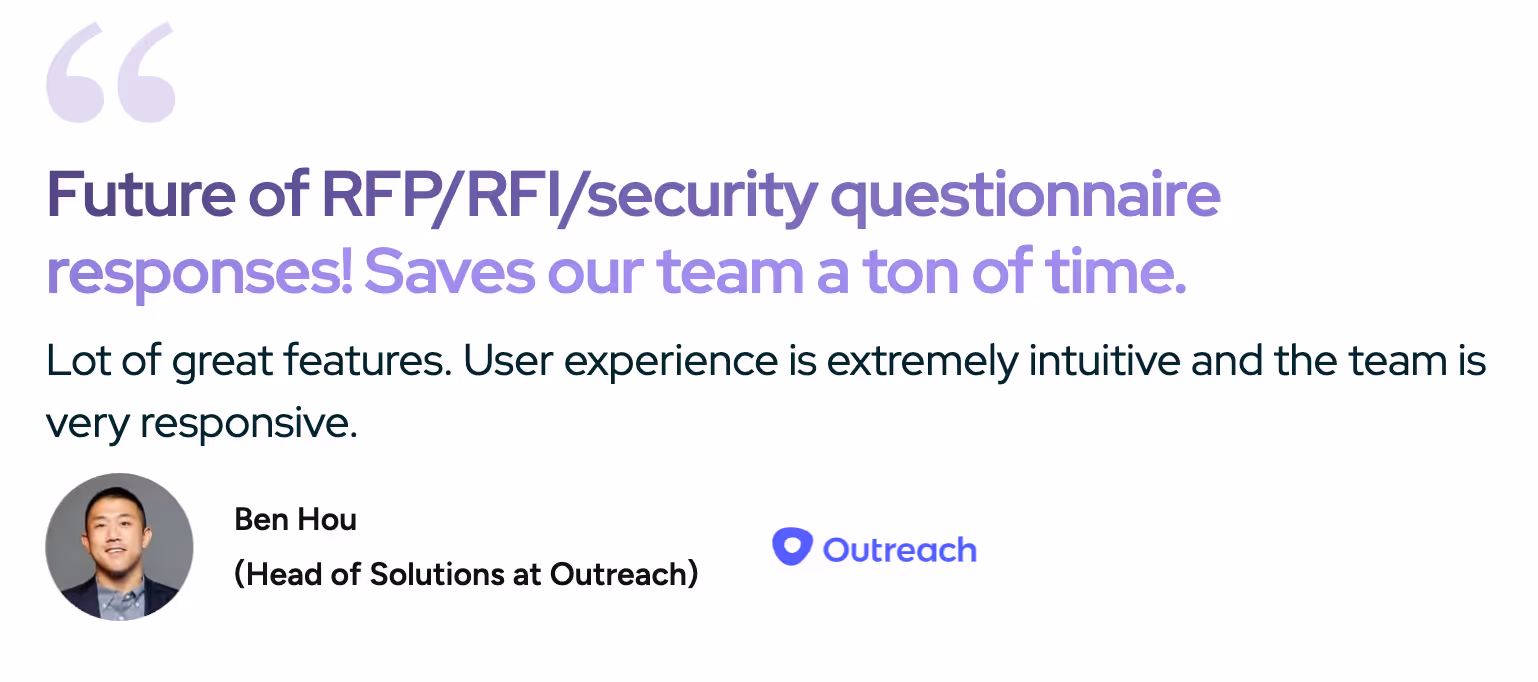 “

Future of RFP/RFI/security questionnaire responses! Saves our team a ton of time.

Lot of great features. User experience is extremely intuitive and the team is very responsive.

Ben Hou
(Head of Solutions at Outreach)

Outreach